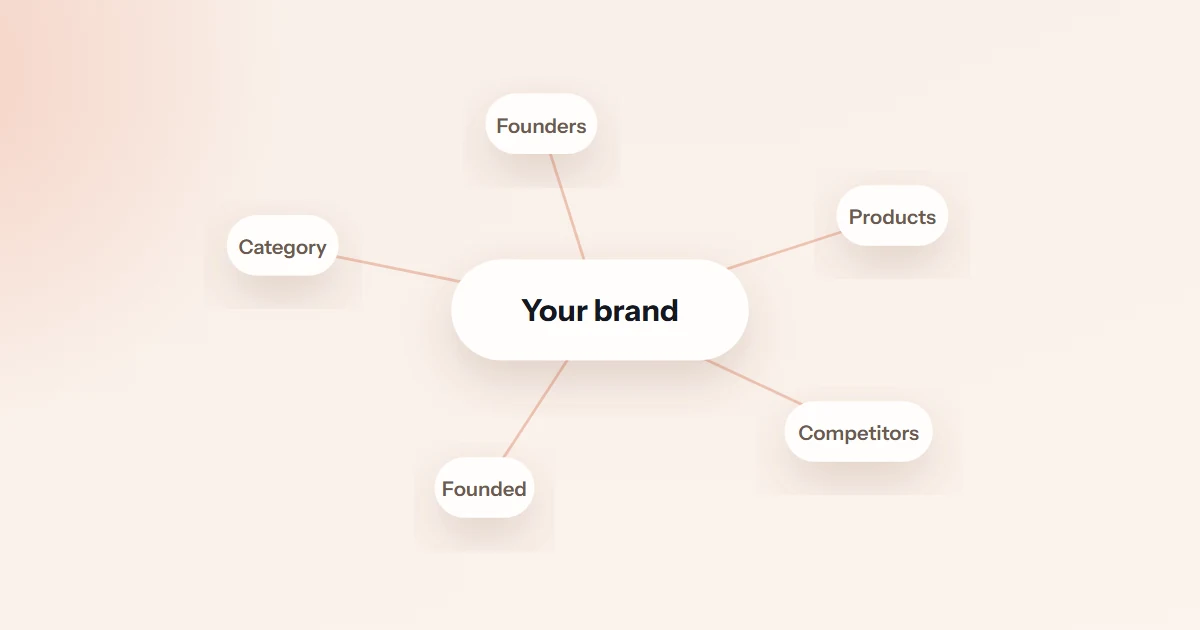 Founders

Category

Products

Your brand

Competitors

Founded